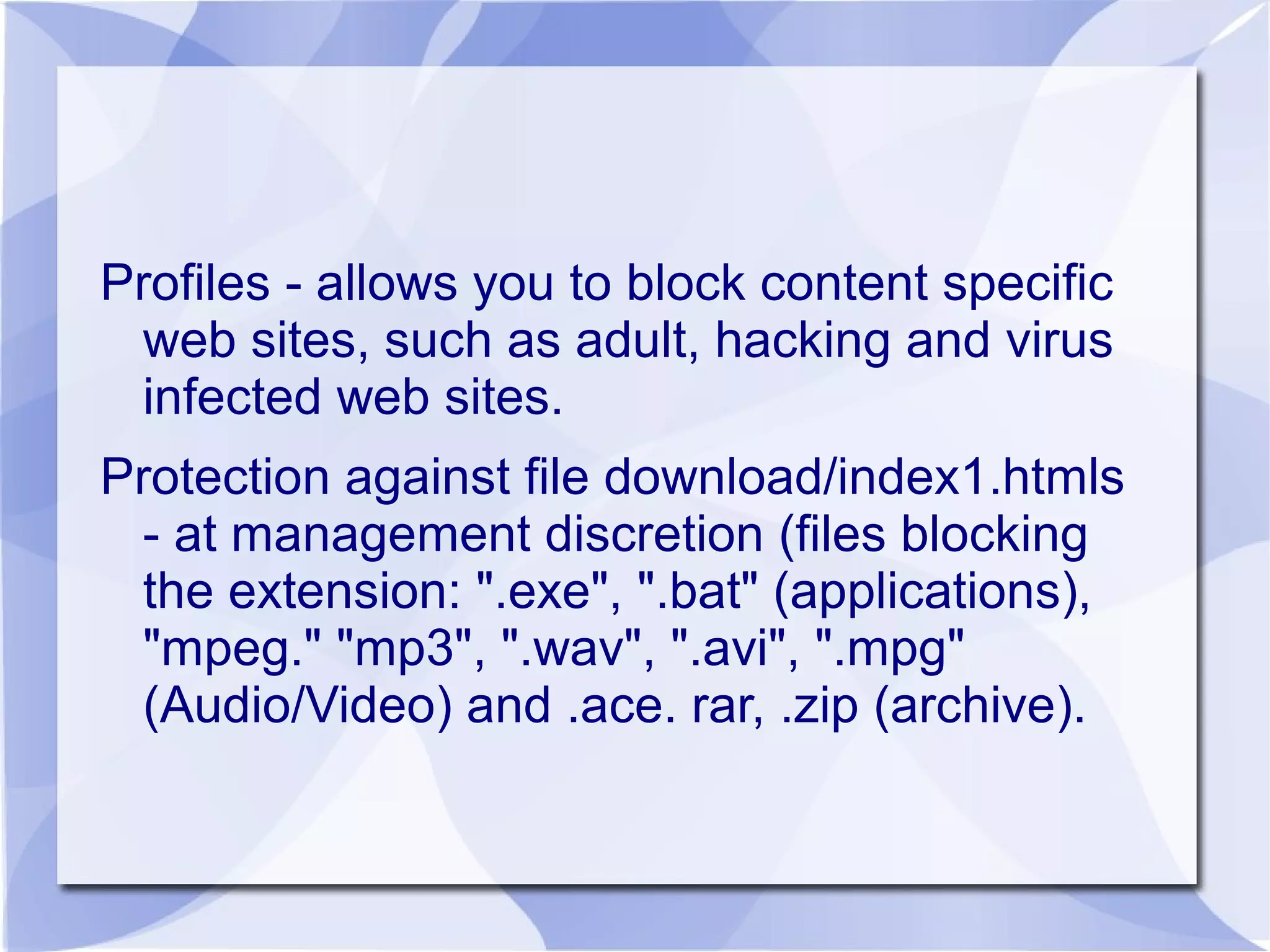 Profiles - allows you to block content specific web sites, such as adult, hacking and virus infected web sites.

Protection against file download/index1.htmls - at management discretion (files blocking the extension: ".exe", ".bat" (applications), "mpeg." "mp3", ".wav", ".avi", ".mpg" (Audio/Video) and .ace. rar, .zip (archive).